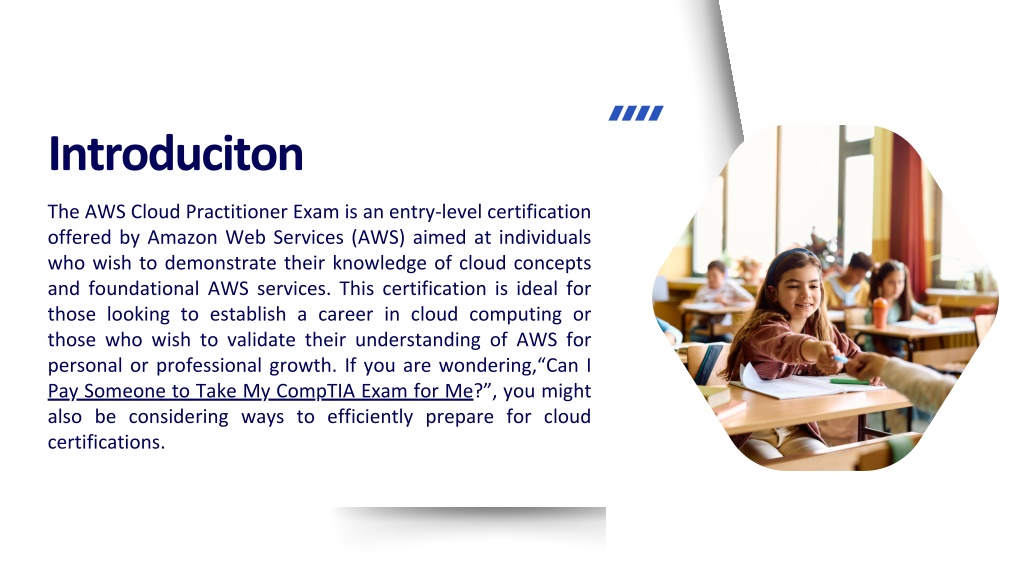 Introduciton

The AWS Cloud Practitioner Exam is an entry-level certification offered by Amazon Web Services (AWS) aimed at individuals who wish to demonstrate their knowledge of cloud concepts and foundational AWS services. This certification is ideal for those looking to establish a career in cloud computing or those who wish to validate their understanding of AWS for personal or professional growth. If you are wondering,“Can I Pay Someone to Take My CompTIA Exam for Me?”, you might also be considering ways to efficiently prepare for cloud certifications.